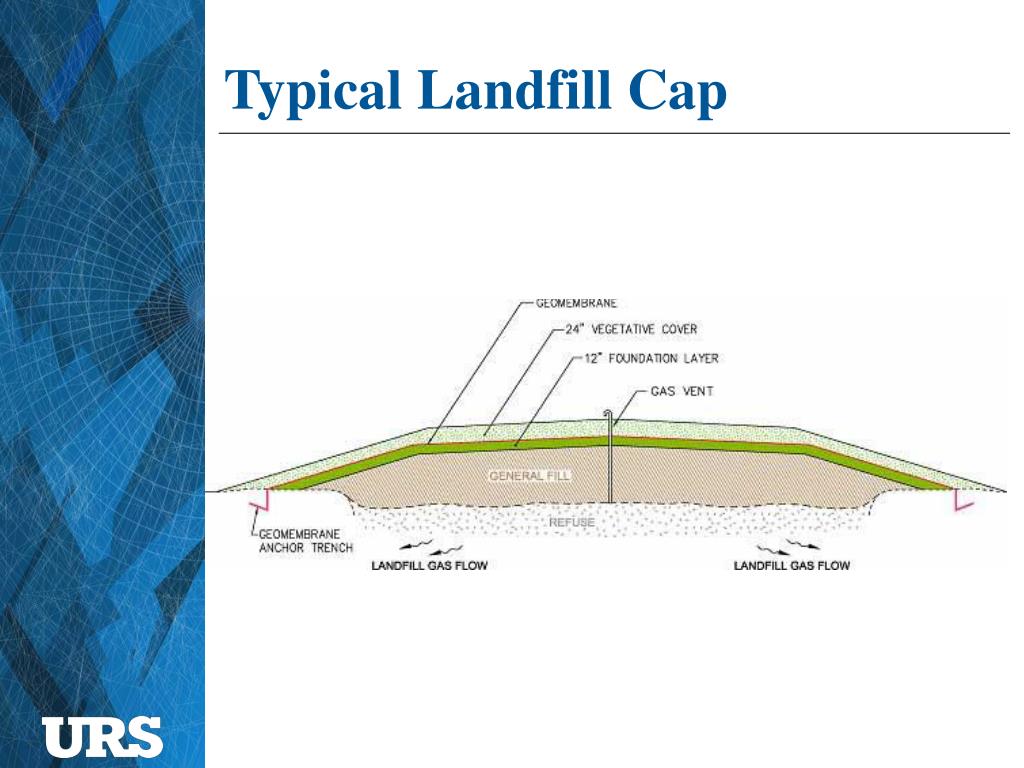 Typical Landfill Cap

GEOMEMBRANE
24" VEGETATIVE COVER
12" FOUNDATION LAYER
GAS VENT
GENERAL FILL
REFUSE
GEOMEMBRANE ANCHOR TRENCH
LANDFILL GAS FLOW
LANDFILL GAS FLOW

URS